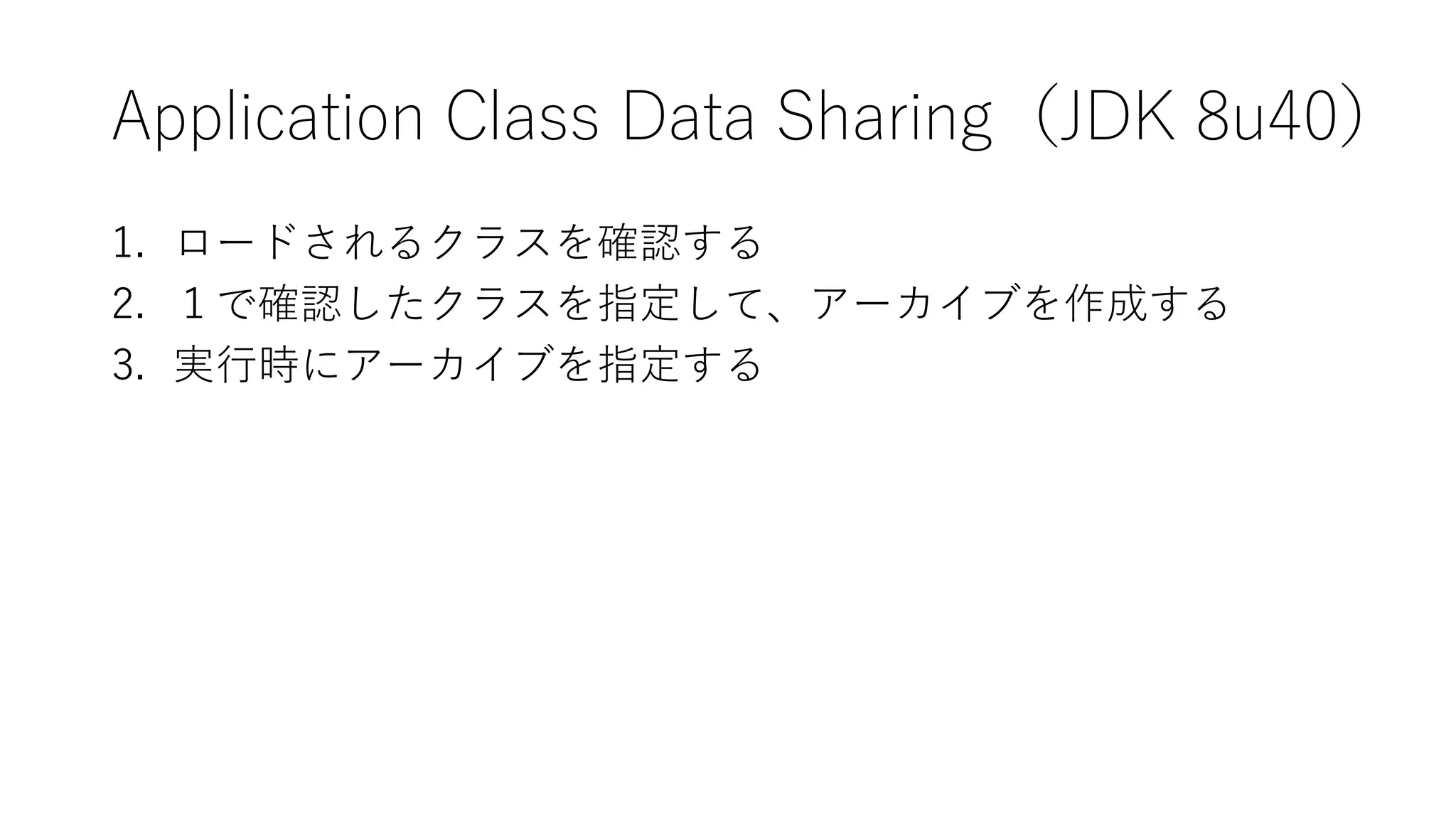 Application Class Data Sharing（JDK 8u40）

1. ロードされるクラスを確認する
2. １で確認したクラスを指定して、アーカイブを作成する
3. 実行時にアーカイブを指定する